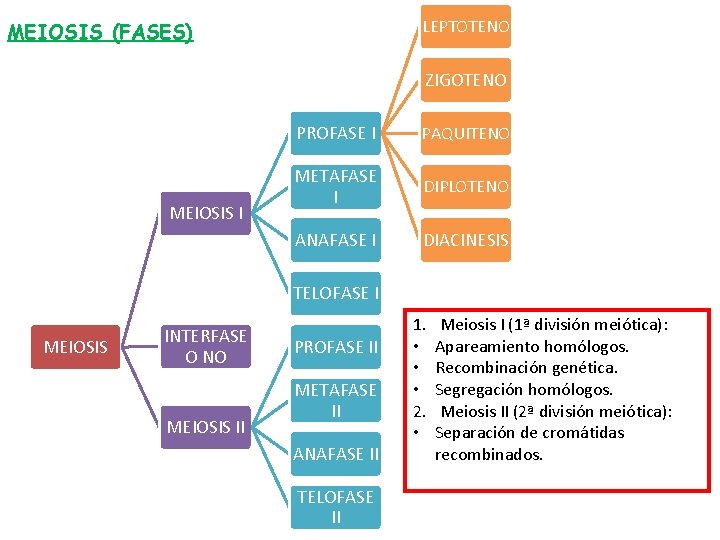 MEIOSIS (FASES)

MEIOSIS

MEIOSIS I

INTERFASE O NO

MEIOSIS II

PROFASE I

METAFASE I

ANAFASE I

TELOFASE I

PROFASE II

METAFASE II

ANAFASE II

TELOFASE II

LEPTOTENO

ZIGOTENO

PAQUITENO

DIPLOTENO

DIACINESIS

1. Meiosis I (1ª división meiótica):
• Apareamiento homólogos.
• Recombinación genética.
• Segregación homólogos.
2. Meiosis II (2ª división meiótica):
• Separación de cromátidas recombinados.